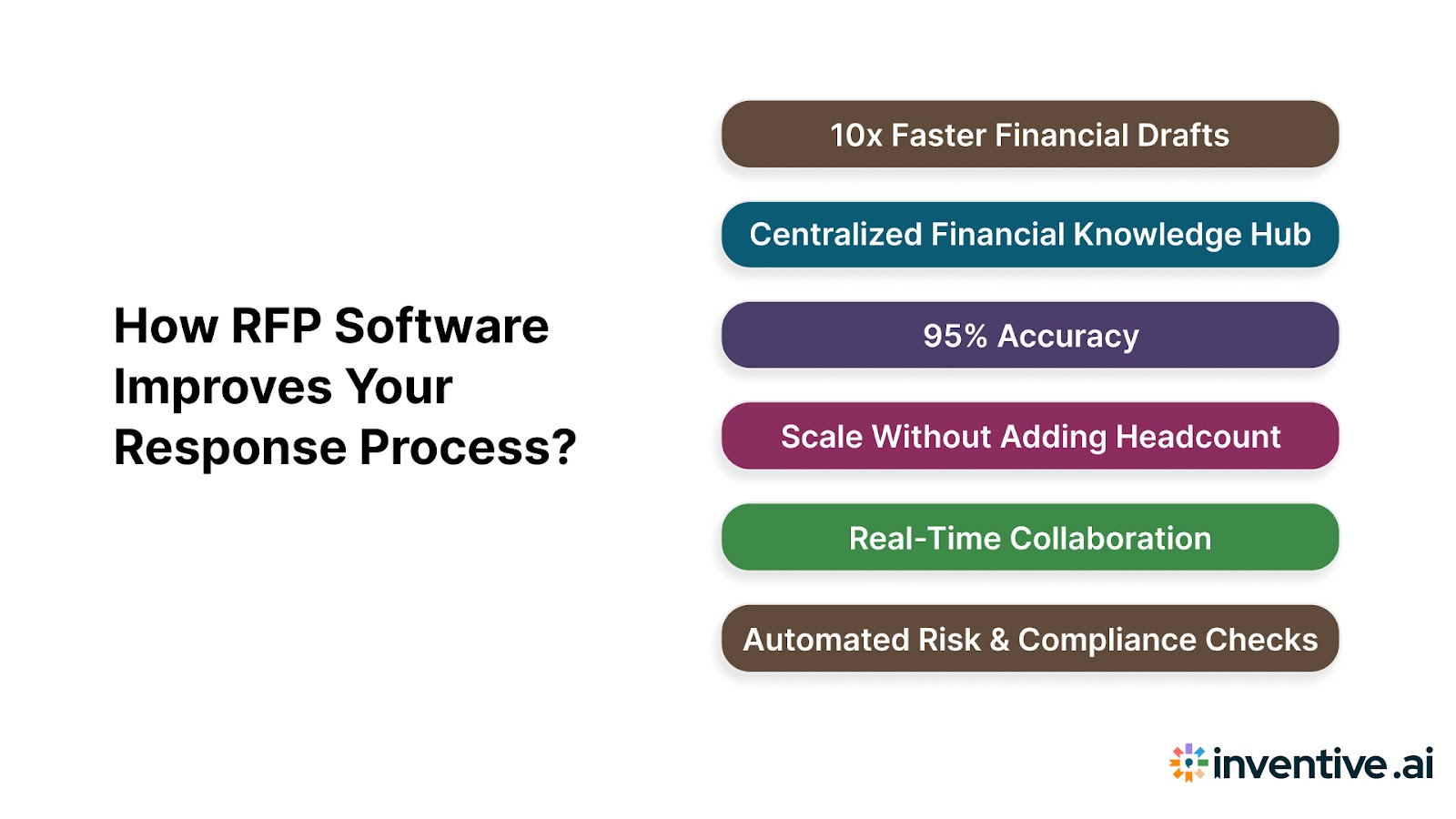 How RFP Software Improves Your Response Process?

10x Faster Financial Drafts

Centralized Financial Knowledge Hub

95% Accuracy

Scale Without Adding Headcount

Real-Time Collaboration

Automated Risk & Compliance Checks

inventive.ai